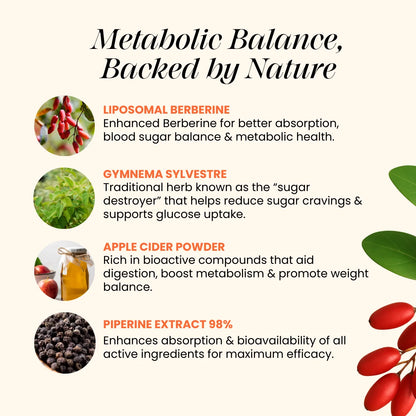 Metabolic Balance, Backed by Nature

LIPOSOMAL BERBERINE
Enhanced Berberine for better absorption, blood sugar balance & metabolic health.

GYMNEMA SYLVESTRE
Traditional herb known as the "sugar destroyer" that helps reduce sugar cravings & supports glucose uptake.

APPLE CIDER POWDER
Rich in bioactive compounds that aid digestion, boost metabolism & promote weight balance.

PIPERINE EXTRACT 98%
Enhances absorption & bioavailability of all active ingredients for maximum efficacy.